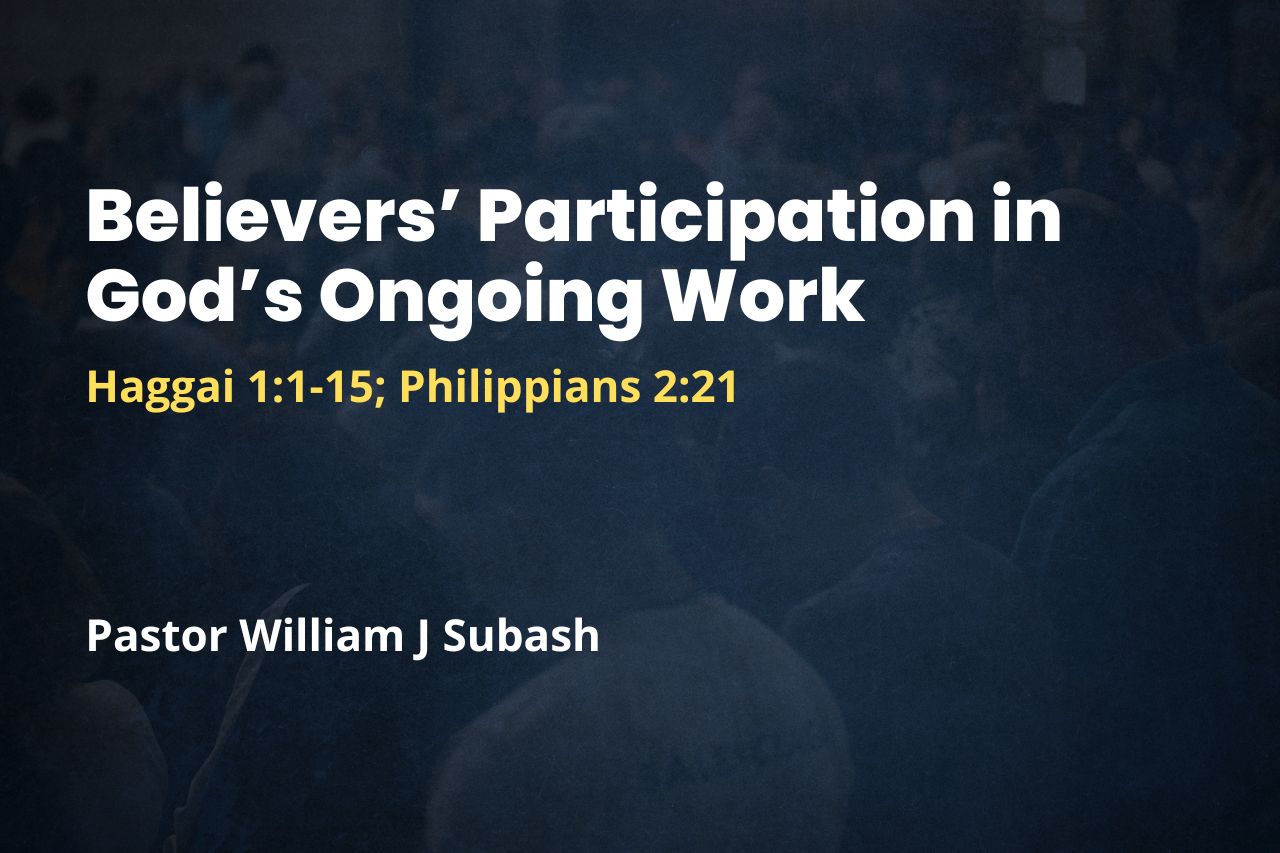 Believers’ Participation in God’s Ongoing Work

Haggai 1:1-15; Philippians 2:21

Pastor William J Subash